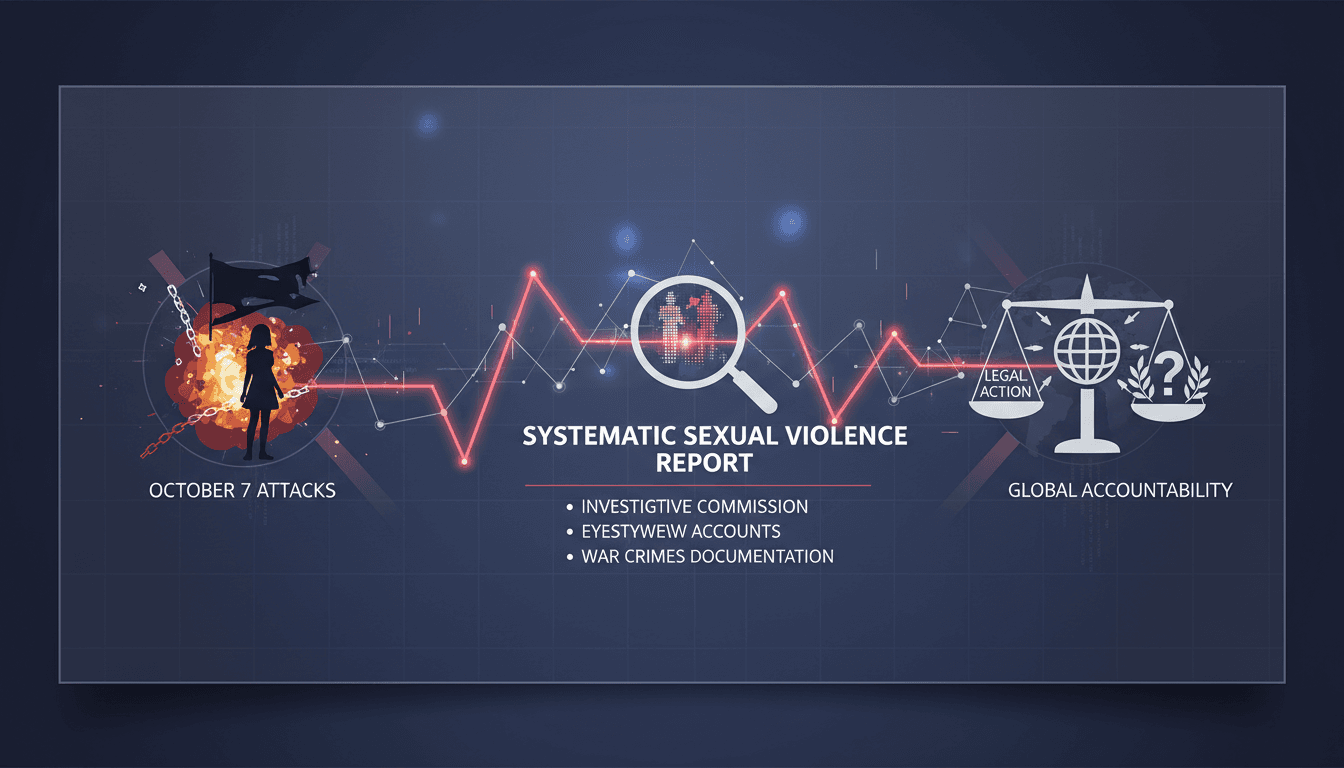 OCTOBER 7 ATTACKS

SYSTEMATIC SEXUAL VIOLENCE REPORT

• INVESTIGTIVE COMMISSION
• EYESTYWEW ACCOUNTS
• WAR CRIMES DOCUMENTATION

LEGAL ACTION

?

GLOBAL ACCOUNTABILITY